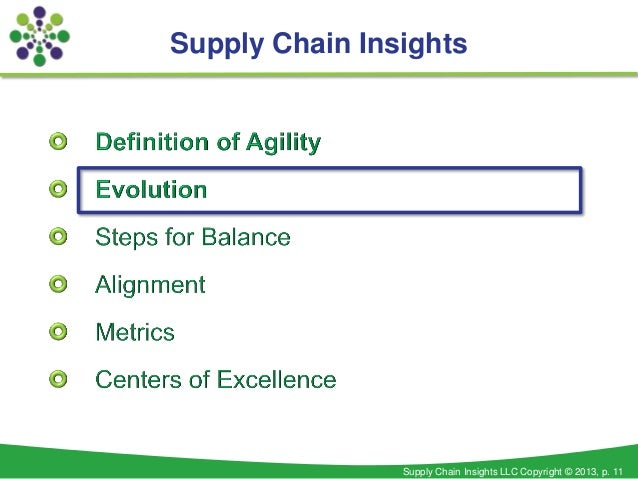 Supply Chain Insights

Definition of Agility
Evolution
Steps for Balance
Alignment
Metrics
Centers of Excellence

Supply Chain Insights LLC Copyright © 2013, p. 11